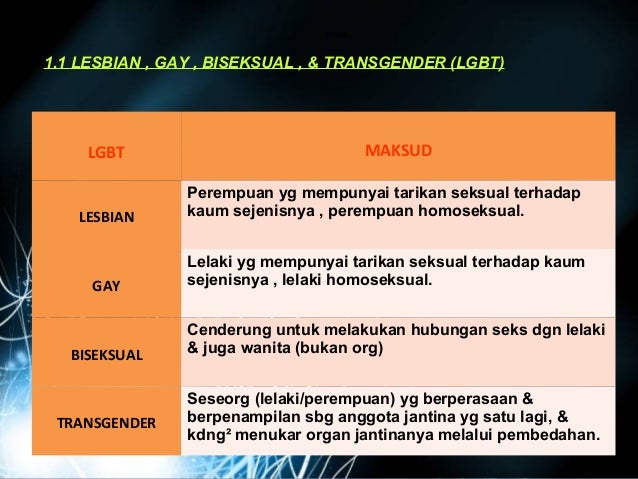 1.1 LESBIAN , GAY , BISEKSUAL , & TRANSGENDER (LGBT)

| LGBT | MAKSUD |
|---|---|
| LESBIAN | Perempuan yg mempunyai tarikan seksual terhadap kaum sejenisnya , perempuan homoseksual. |
| GAY | Lelaki yg mempunyai tarikan seksual terhadap kaum sejenisnya , lelaki homoseksual. |
| BISEKSUAL | Cenderung untuk melakukan hubungan seks dgn lelaki & juga wanita (bukan org) |
| TRANSGENDER | Seseorg (lelaki/perempuan) yg berperasaan & berpenampilan sbg anggota jantina yg satu lagi, & kdng² menukar organ jantinanya melalui pembedahan. |